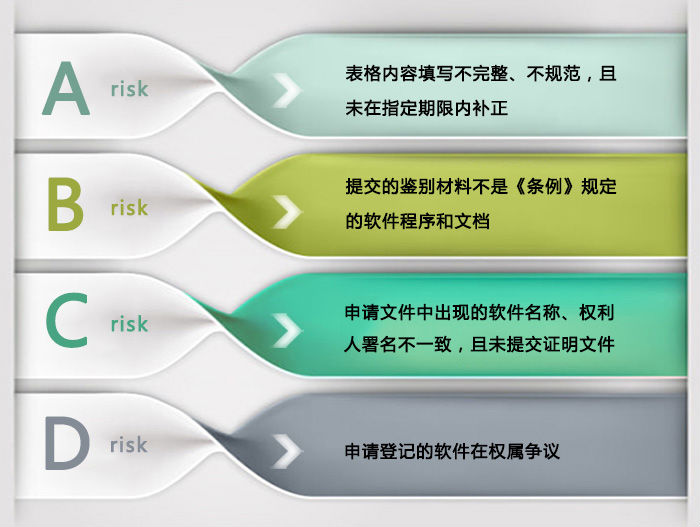 A risk

表格内容填写不完整、不规范，且未在指定期限内补正

B risk

提交的鉴别材料不是《条例》规定的软件程序和文档

C risk

申请文件中出现的软件名称、权利人署名不一致，且未提交证明文件

D risk

申请登记的软件在权属争议